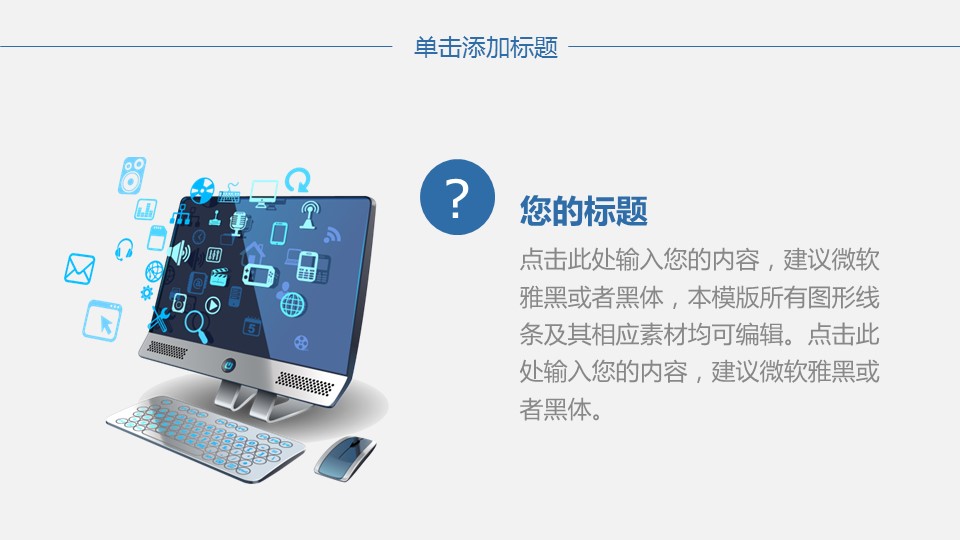 单击添加标题

?

您的标题

点击此处输入您的内容，建议微软雅黑或者黑体，本模版所有图形线条及其相应素材均可编辑。点击此处输入您的内容，建议微软雅黑或者黑体。